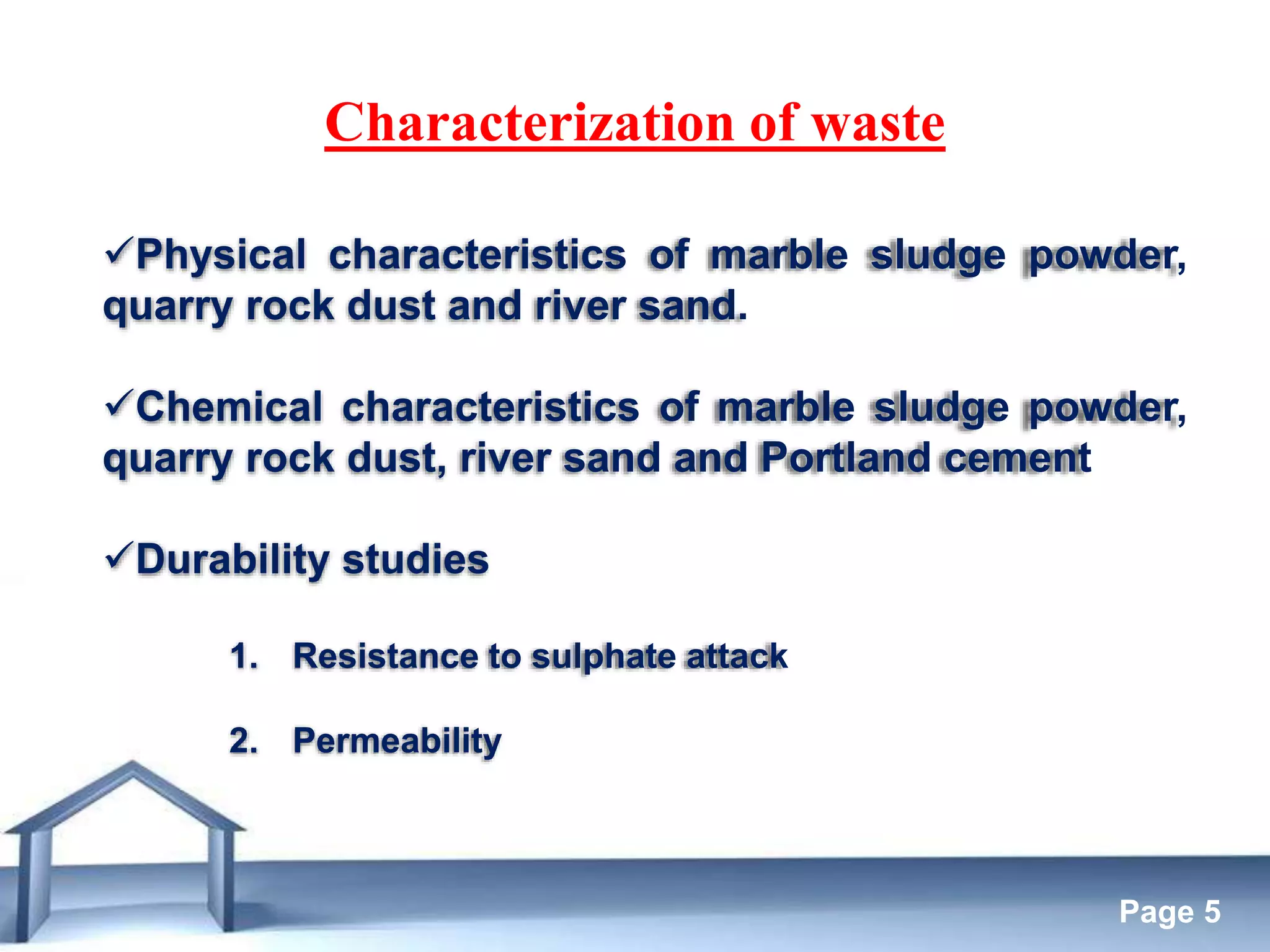 Characterization of waste

✓Physical characteristics of marble sludge powder, quarry rock dust and river sand.

✓Chemical characteristics of marble sludge powder, quarry rock dust, river sand and Portland cement

✓Durability studies

1. Resistance to sulphate attack

2. Permeability

Page 5